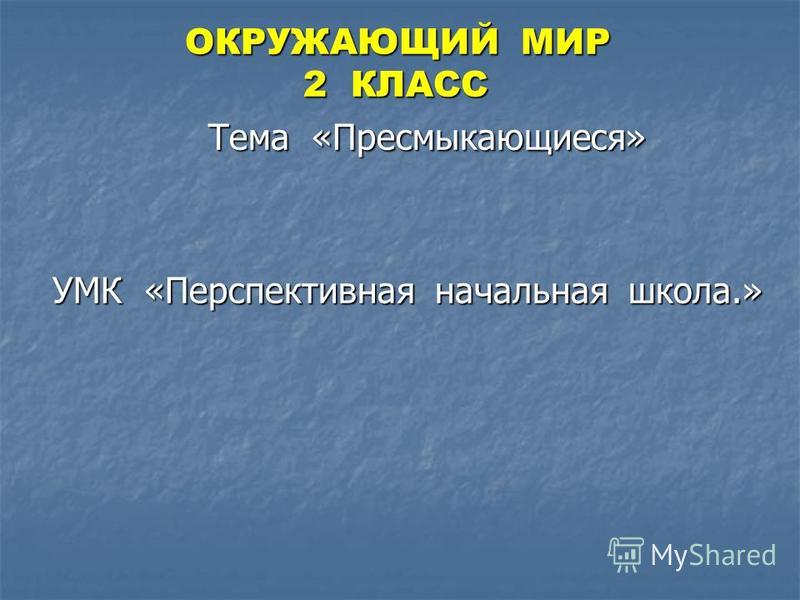 ОКРУЖАЮЩИЙ МИР
2 КЛАСС

Тема «Пресмыкающиеся»

УМК «Перспективная начальная школа.»

MyShared